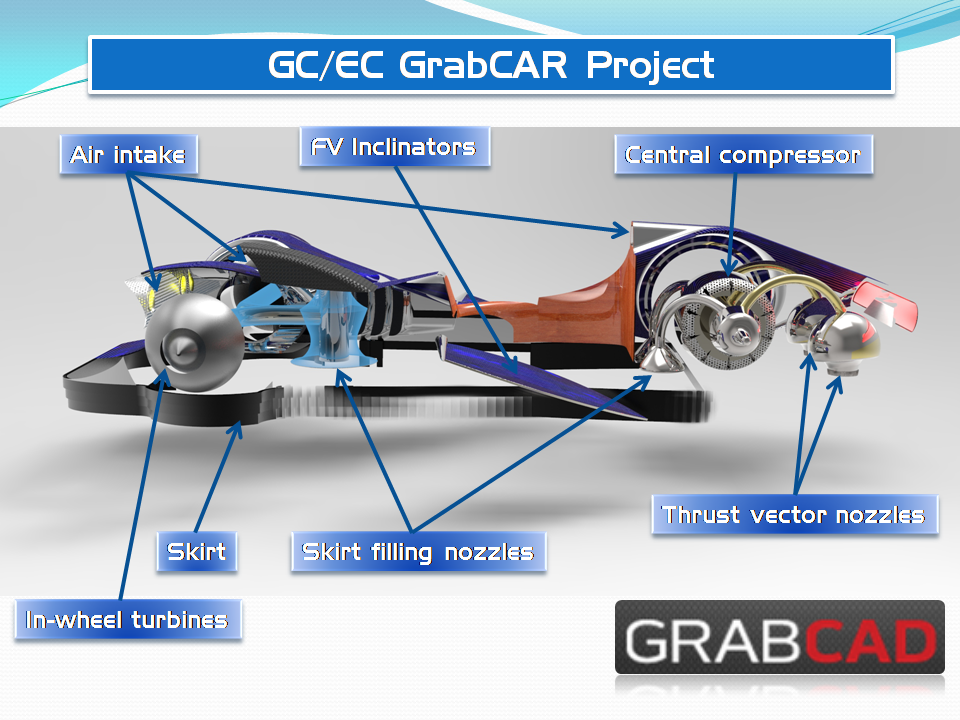 GC/EC GrabCAR Project

Air intake

FV Inclinators

Central compressor

Thrust vector nozzles

Skirt

Skirt filling nozzles

In-wheel turbines

GRABCAD